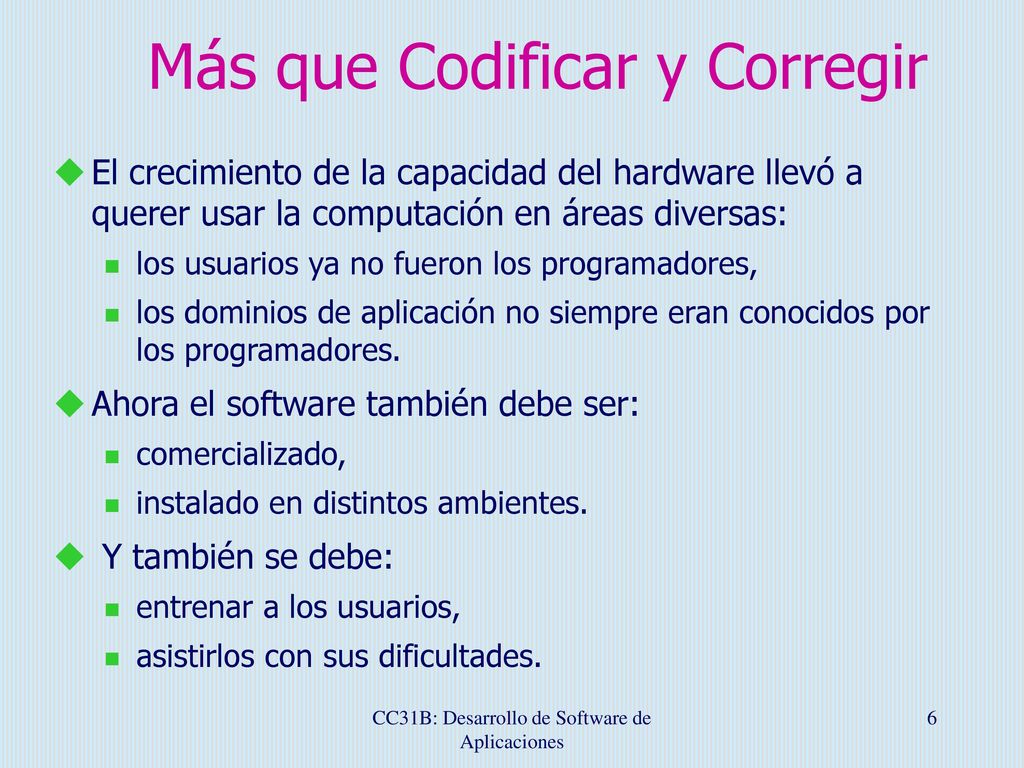 Más que Codificar y Corregir

El crecimiento de la capacidad del hardware llevó a querer usar la computación en áreas diversas:

los usuarios ya no fueron los programadores,

los dominios de aplicación no siempre eran conocidos por los programadores.

Ahora el software también debe ser:

comercializado,

instalado en distintos ambientes.

Y también se debe:

entrenar a los usuarios,

asistirlos con sus dificultades.

CC31B: Desarrollo de Software de Aplicaciones

6